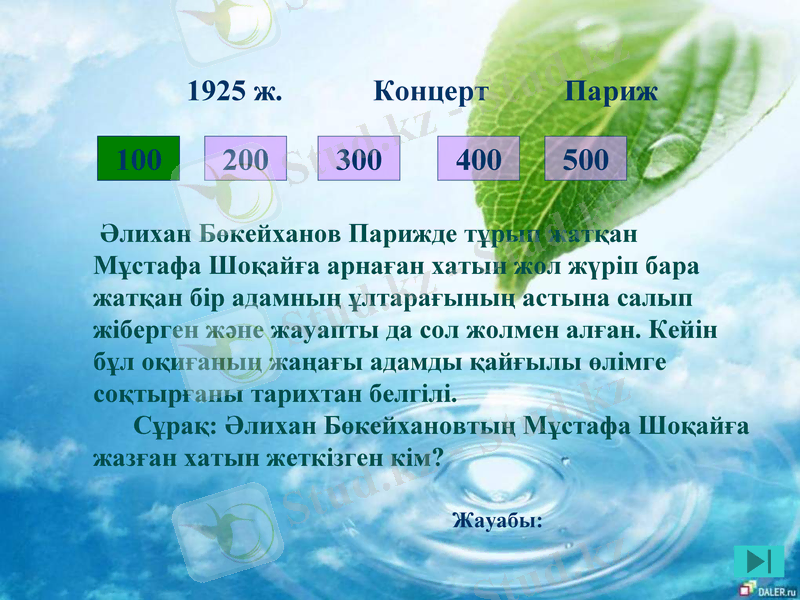 1925 ж. Концерт Париж

100 200 300 400 500

Әлихан Бөкейханов Парижде тұрып жатқан Мұстафа Шоқайға арнаған хатын жол жүріп бара жатқан бір адамның ұлтарағының астына салып жіберген және жауапты да сол жолмен алған. Кейін бұл оқиғаның жаңағы адамды қайғылы өлімге соқтырғаны тарихтан белгілі.

Сұрақ: Әлихан Бөкейхановтың Мұстафа Шоқайға жазған хатын жеткізген кім?

Жауабы:

Stud.kz

DALER.ru